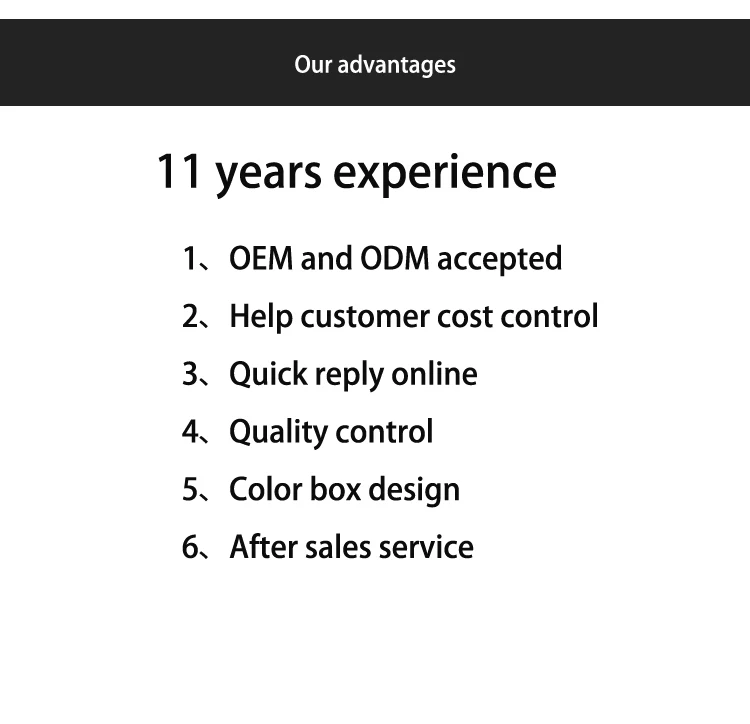 Our advantages

11 years experience

1、OEM and ODM accepted
2、Help customer cost control
3、Quick reply online
4、Quality control
5、Color box design
6、After sales service